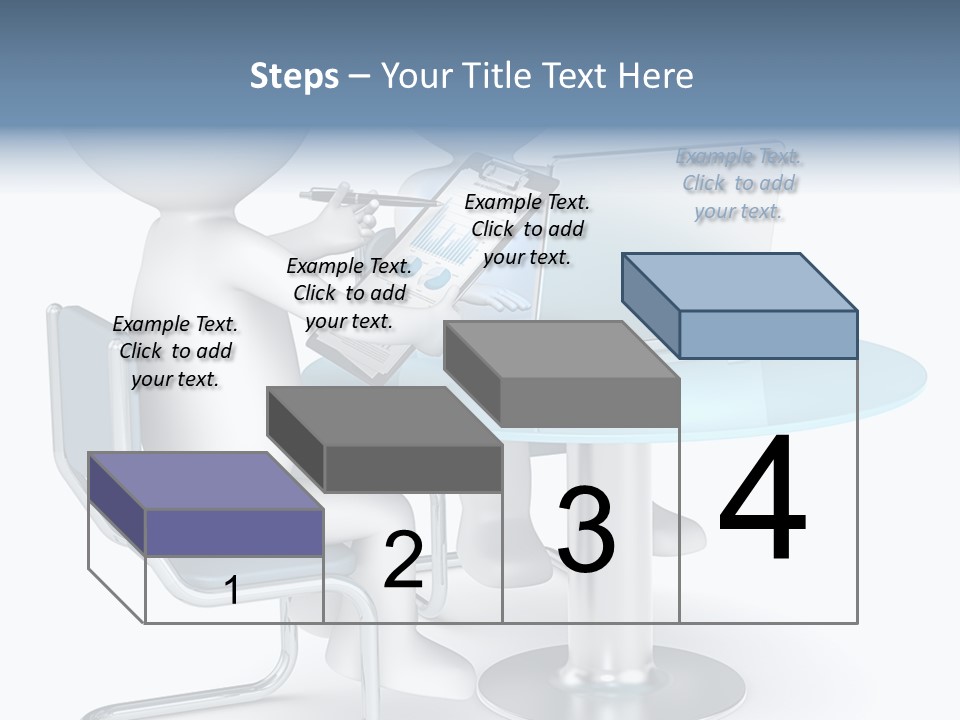 Steps – Your Title Text Here

Example Text. Click to add your text.

Example Text. Click to add your text.

Example Text. Click to add your text.

Example Text. Click to add your text.

1

2

3

4